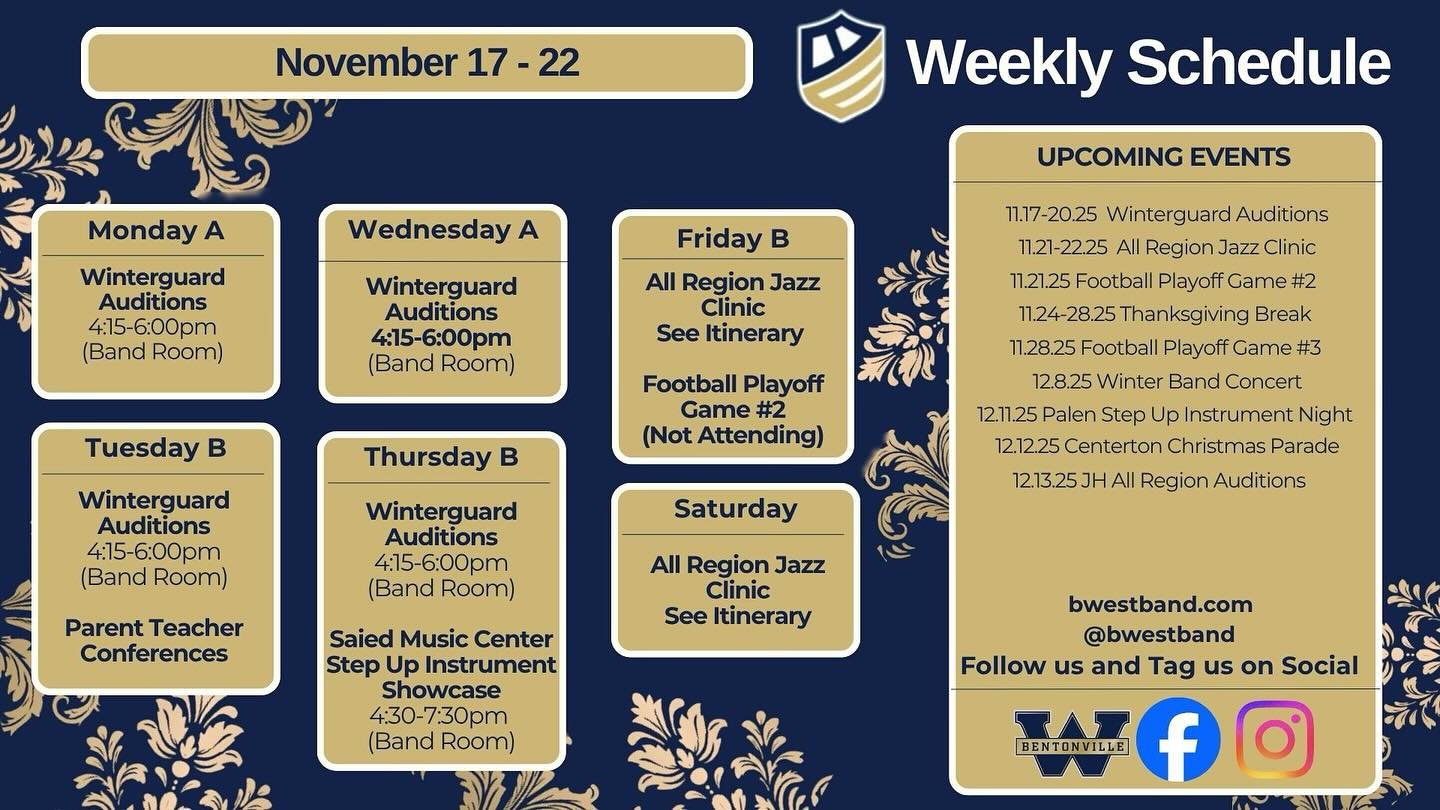 November 17 - 22

Weekly Schedule

Monday A
Winterguard Auditions
4:15-6:00pm
(Band Room)

Tuesday B
Winterguard Auditions
4:15-6:00pm
(Band Room)

Parent Teacher Conferences

Wednesday A
Winterguard Auditions
4:15-6:00pm
(Band Room)

Thursday B
Winterguard Auditions
4:15-6:00pm
(Band Room)

Saied Music Center Step Up Instrument Showcase
4:30-7:30pm
(Band Room)

Friday B
All Region Jazz Clinic
See Itinerary

Football Playoff Game #2
(Not Attending)

Saturday
All Region Jazz Clinic
See Itinerary

UPCOMING EVENTS
11.17-20.25 Winterguard Auditions
11.21-22.25 All Region Jazz Clinic
11.21.25 Football Playoff Game #2
11.24-28.25 Thanksgiving Break
11.28.25 Football Playoff Game #3
12.8.25 Winter Band Concert
12.11.25 Palen Step Up Instrument Night
12.12.25 Centerton Christmas Parade
12.13.25 JH All Region Auditions

bwestband.com
@bwestband
Follow us and Tag us on Social

W
BENTONVILLE